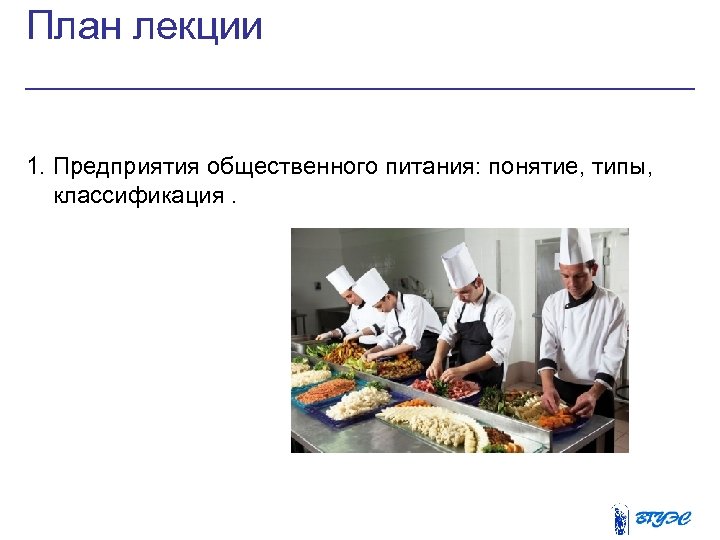 План лекции

1. Предприятия общественного питания: понятие, типы, классификация .

ВГУЭС